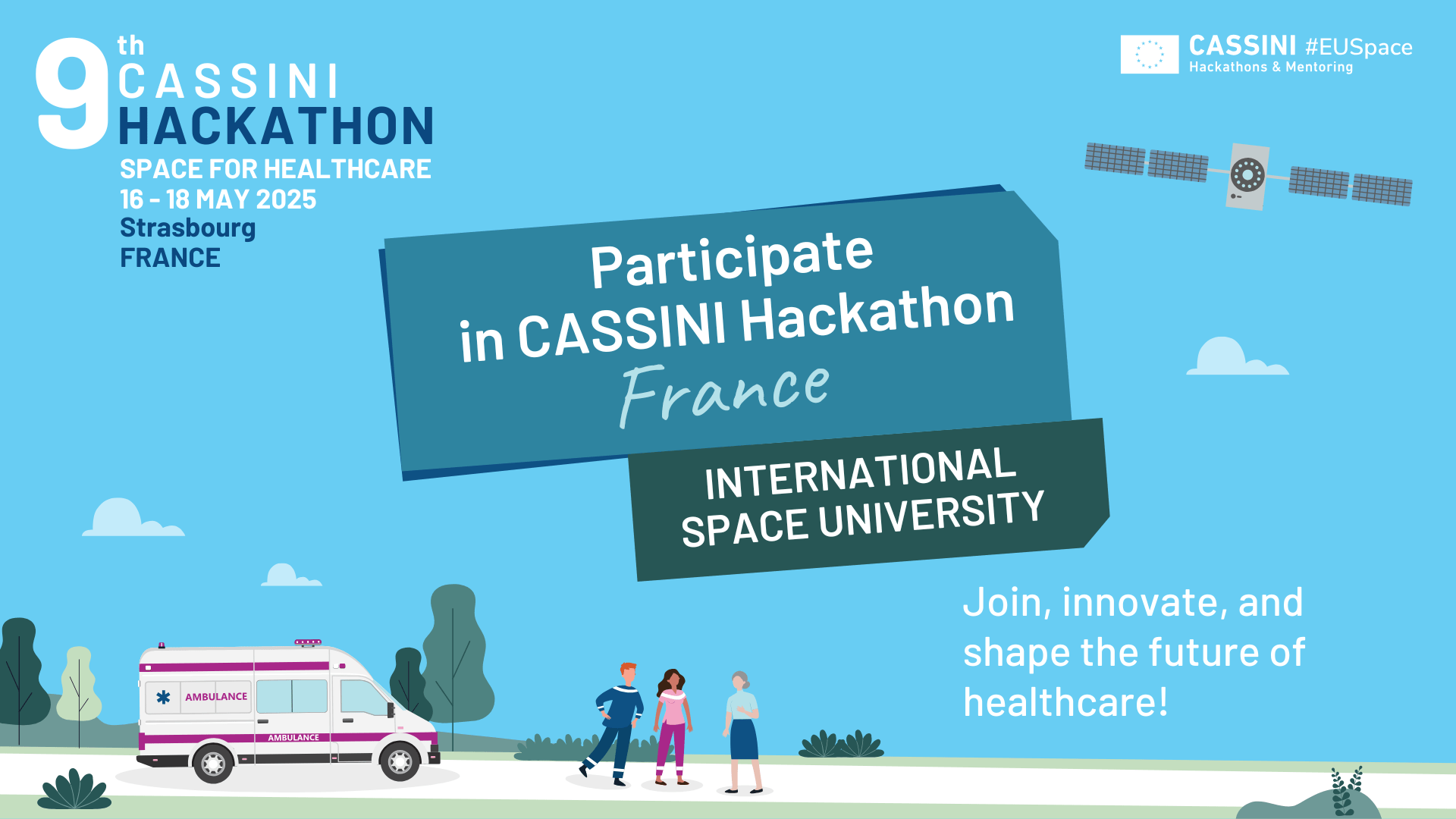 9th CASSINI HACKATHON
SPACE FOR HEALTHCARE
16 - 18 MAY 2025
Strasbourg
FRANCE

CASSINI #EUSpace
Hackathons & Mentoring

Participate in CASSINI Hackathon France

INTERNATIONAL SPACE UNIVERSITY

Join, innovate, and shape the future of healthcare!

AMBULANCE
AMBULANCE